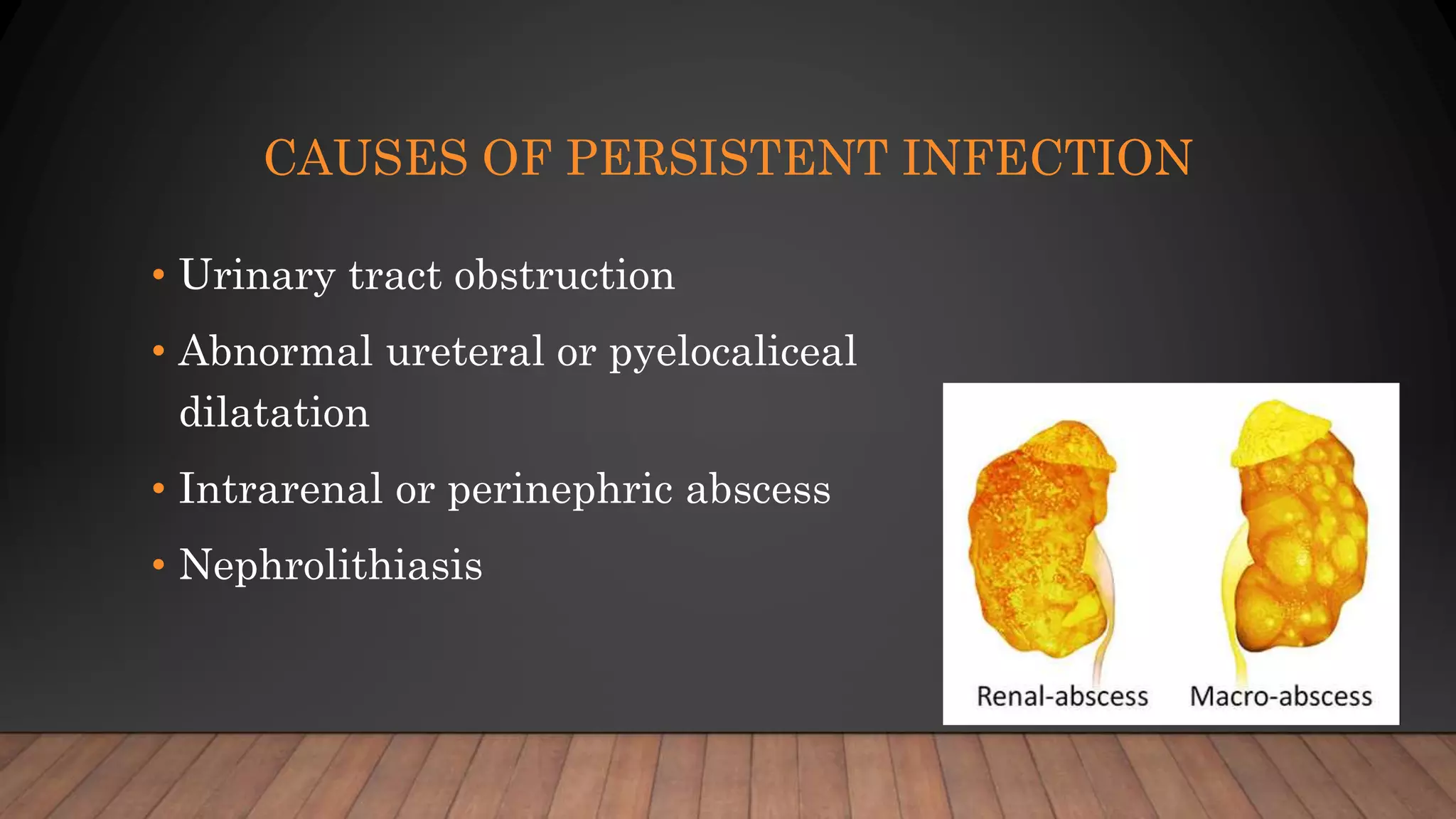 CAUSES OF PERSISTENT INFECTION

• Urinary tract obstruction
• Abnormal ureteral or pyelocaliceal dilatation
• Intrarenal or perinephric abscess
• Nephrolithiasis

Renal-abscess Macro-abscess